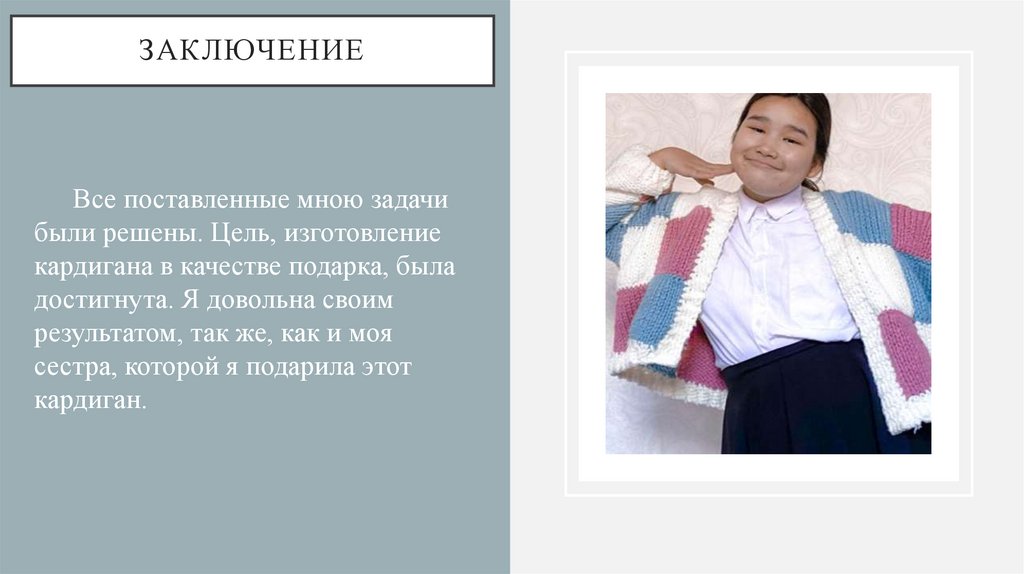 ЗАКЛЮЧЕНИЕ

Все поставленные мною задачи были решены. Цель, изготовление кардигана в качестве подарка, была достигнута. Я довольна своим результатом, так же, как и моя сестра, которой я подарила этот кардиган.